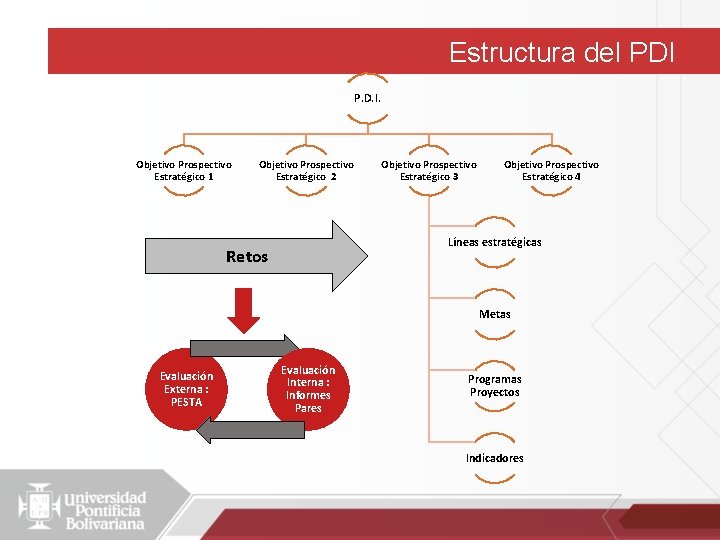 Estructura del PDI

P.D.I.

Objetivo Prospectivo Estratégico 1

Objetivo Prospectivo Estratégico 2

Objetivo Prospectivo Estratégico 3

Objetivo Prospectivo Estratégico 4

Retos

Líneas estratégicas

Metas

Programas Proyectos

Indicadores

Evaluación Externa : PESTA

Evaluación Interna : Informes Pares

Universidad Pontificia Bolivariana